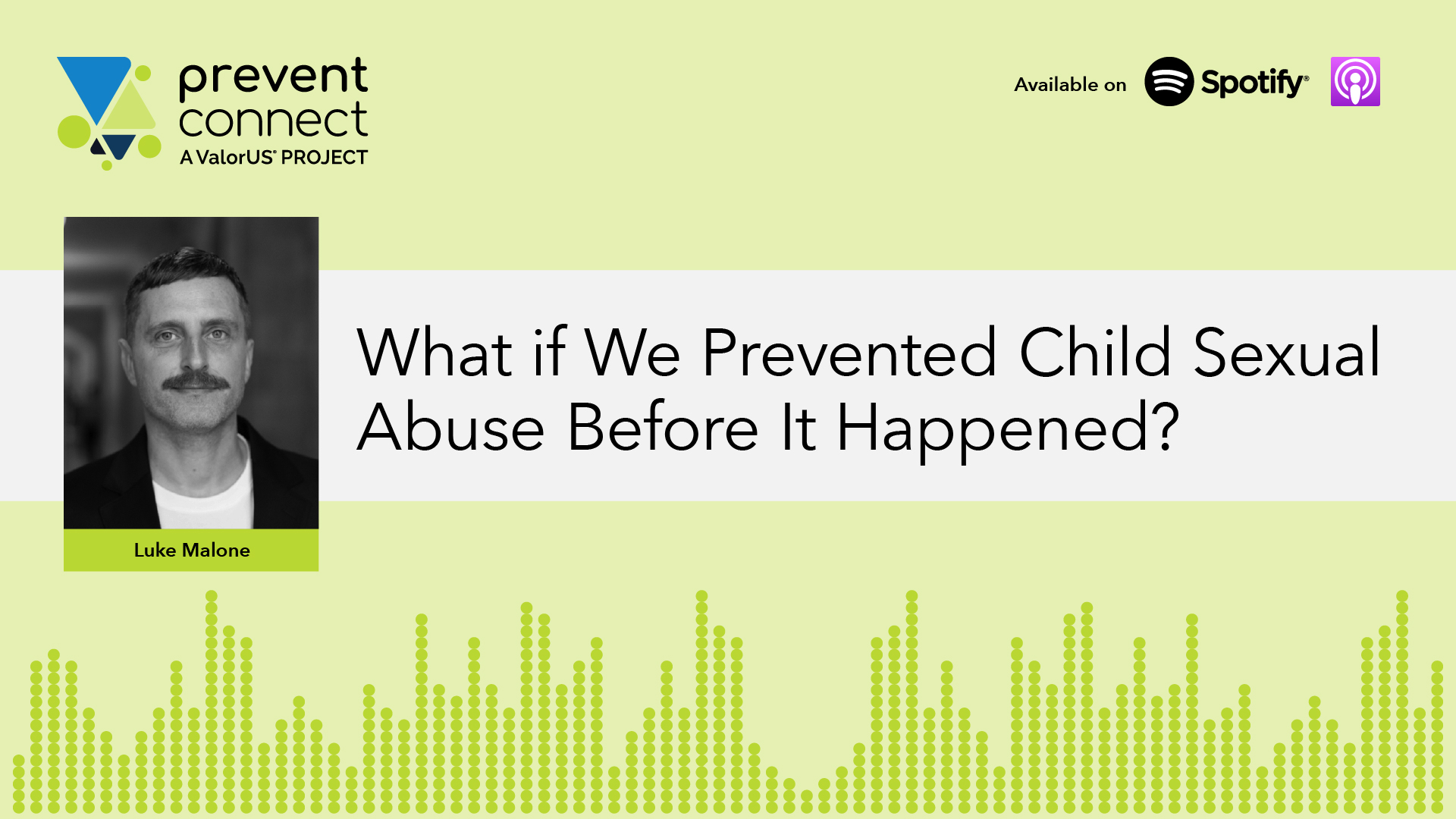 prevent connect
A ValorUS® PROJECT

Available on Spotify®

What if We Prevented Child Sexual Abuse Before It Happened?

Luke Malone